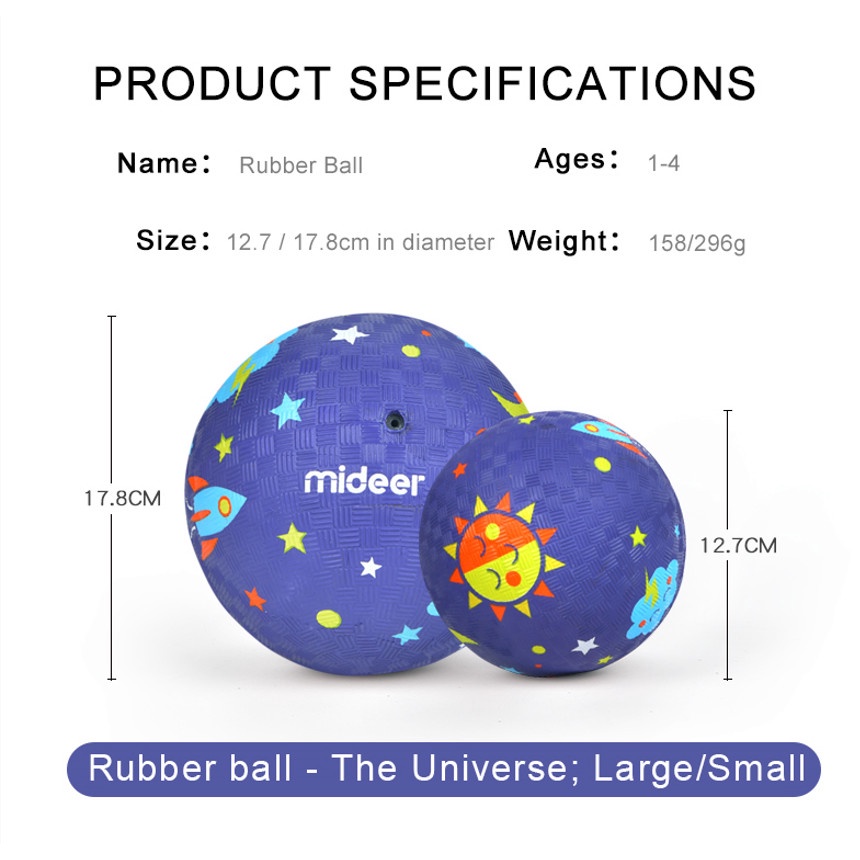 PRODUCT SPECIFICATIONS

Name： Rubber Ball

Ages： 1-4

Size： 12.7 / 17.8cm in diameter

Weight： 158/296g

17.8CM

mideer

12.7CM

Rubber ball - The Universe; Large/Small